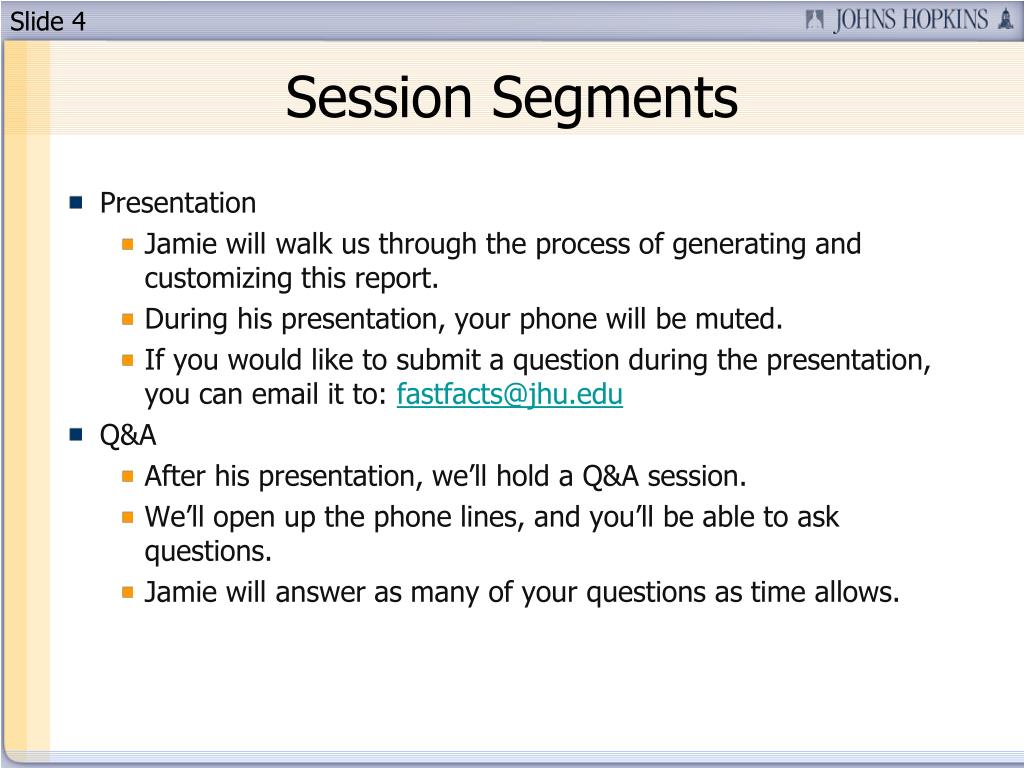 Slide 4

JOHNS HOPKINS

Session Segments

- Presentation
  - Jamie will walk us through the process of generating and customizing this report.
  - During his presentation, your phone will be muted.
  - If you would like to submit a question during the presentation, you can email it to: fastfacts@jhu.edu
- Q&A
  - After his presentation, we'll hold a Q&A session.
  - We'll open up the phone lines, and you'll be able to ask questions.
  - Jamie will answer as many of your questions as time allows.